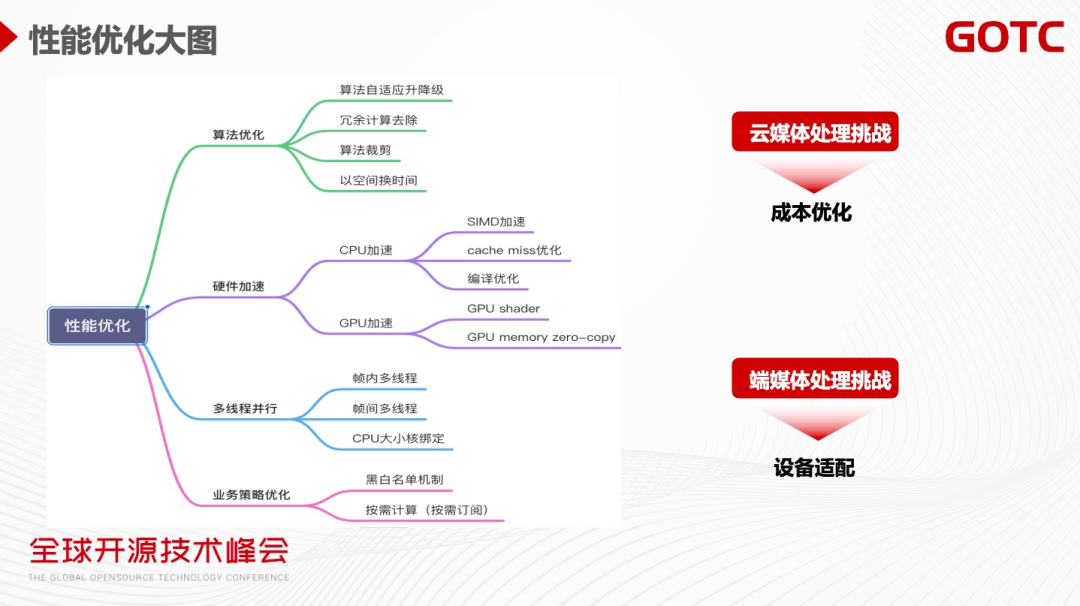 性能优化大图

GOTC

性能优化

算法优化
算法自适应升降级
冗余计算去除
算法裁剪
以空间换时间

硬件加速
CPU加速
SIMD加速
cache miss优化
编译优化
GPU加速
GPU shader
GPU memory zero-copy

多线程并行
帧内多线程
帧间多线程
CPU大小核绑定

业务策略优化
黑白名单机制
按需计算（按需订阅）

云媒体处理挑战
成本优化

端媒体处理挑战
设备适配

全球开源技术峰会
THE GLOBAL OPENSOURCE TECHNOLOGY CONFERENCE